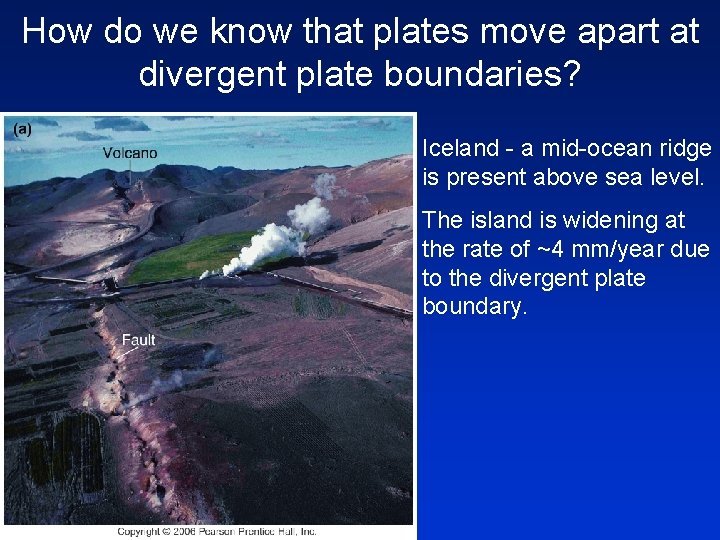 How do we know that plates move apart at divergent plate boundaries?

(a)

Volcano

Fault

Copyright © 2006 Pearson Prentice Hall, Inc.

Iceland - a mid-ocean ridge is present above sea level.

The island is widening at the rate of ~4 mm/year due to the divergent plate boundary.